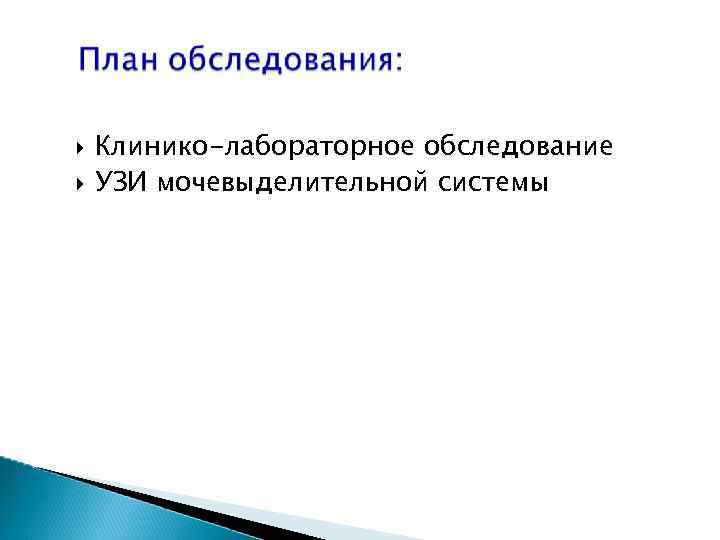 План обследования:

Клинико-лабораторное обследование
УЗИ мочевыделительной системы